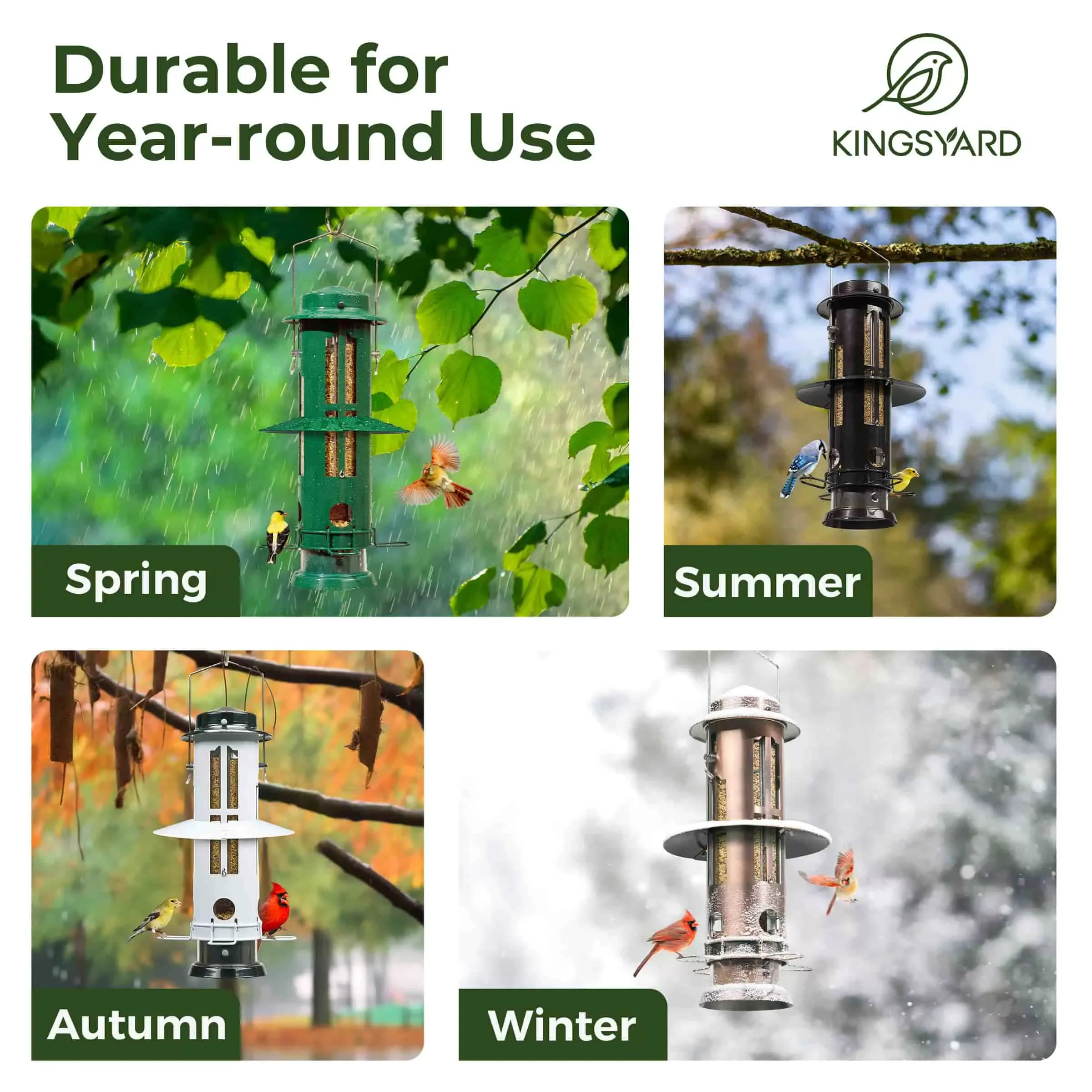 Durable for Year-round Use

KINGSYARD

Spring

Summer

Autumn

Winter